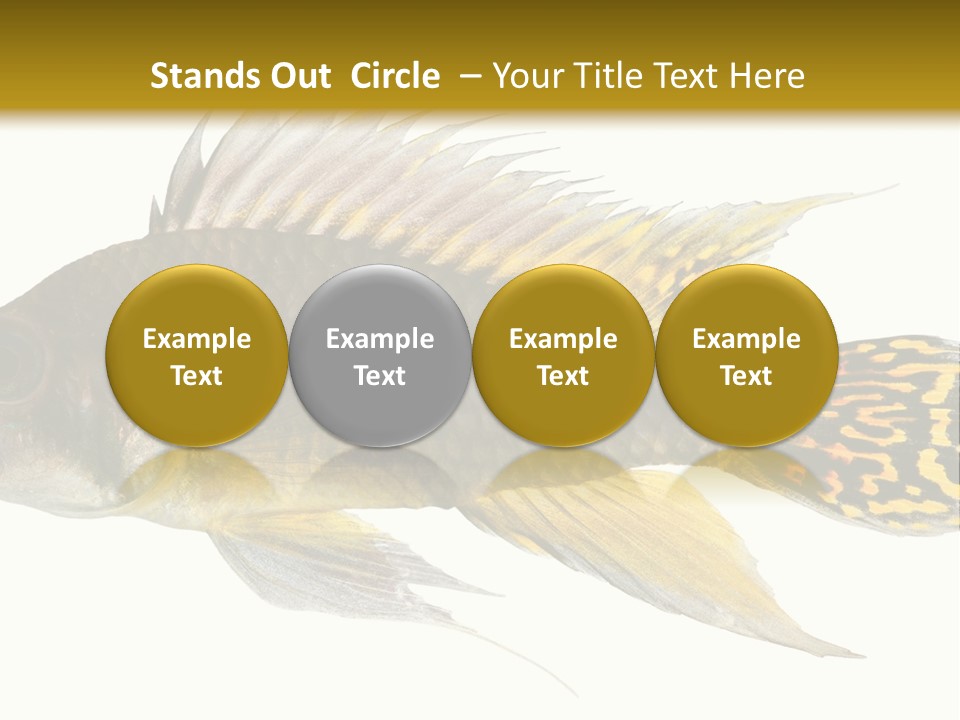 Stands Out Circle – Your Title Text Here

Example Text

Example Text

Example Text

Example Text